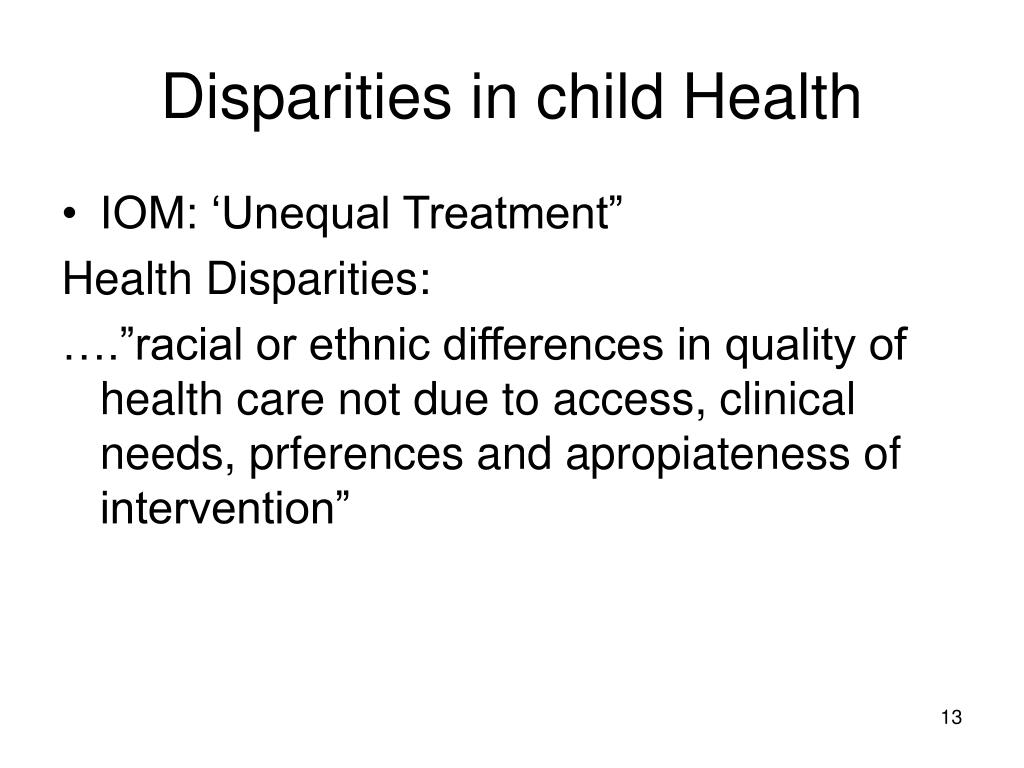 Disparities in child Health

• IOM: ‘Unequal Treatment”

Health Disparities:

….”racial or ethnic differences in quality of health care not due to access, clinical needs, prferences and apropiateness of intervention”

13